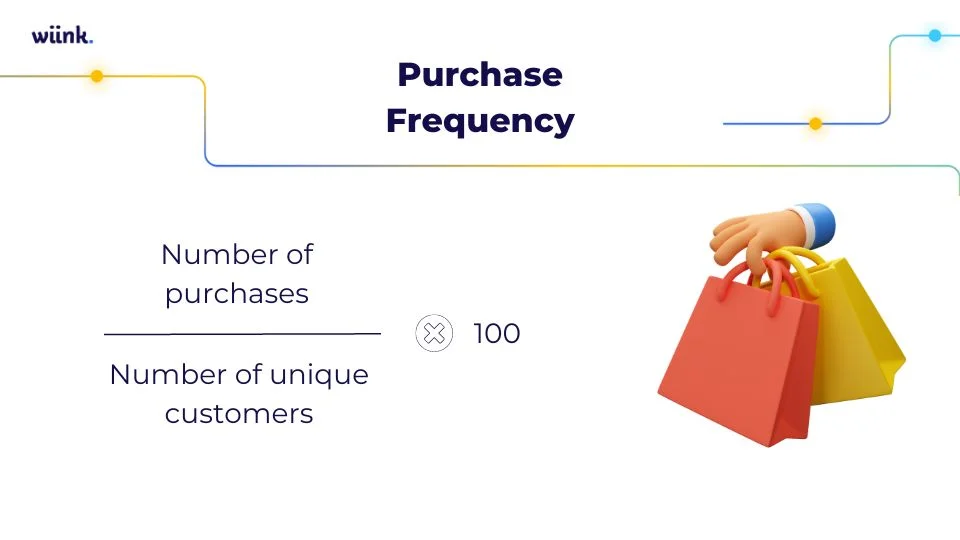 wiink.

Purchase Frequency

$\frac{\text{Number of purchases}}{\text{Number of unique customers}} \times 100$